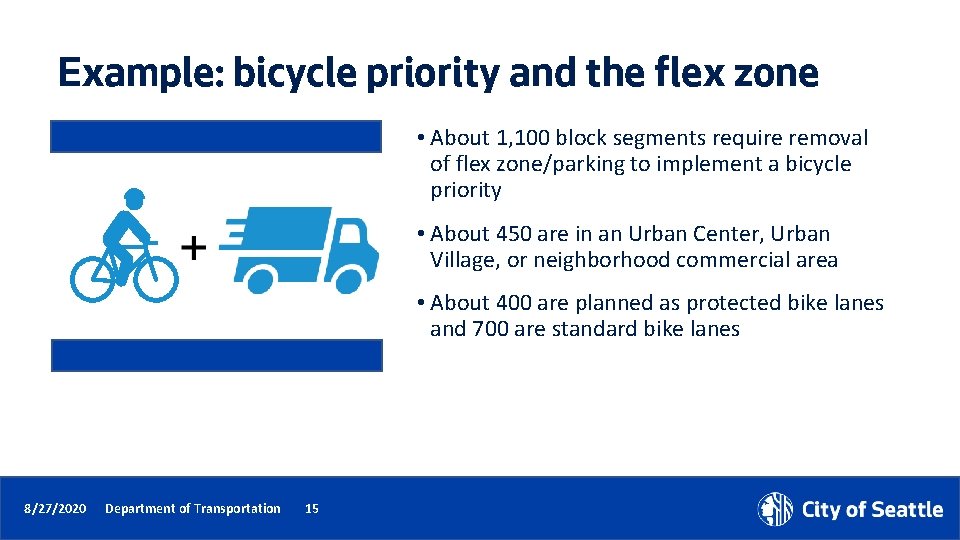 Example: bicycle priority and the flex zone

+

• About 1,100 block segments require removal of flex zone/parking to implement a bicycle priority

• About 450 are in an Urban Center, Urban Village, or neighborhood commercial area

• About 400 are planned as protected bike lanes and 700 are standard bike lanes

8/27/2020 Department of Transportation 15

City of Seattle